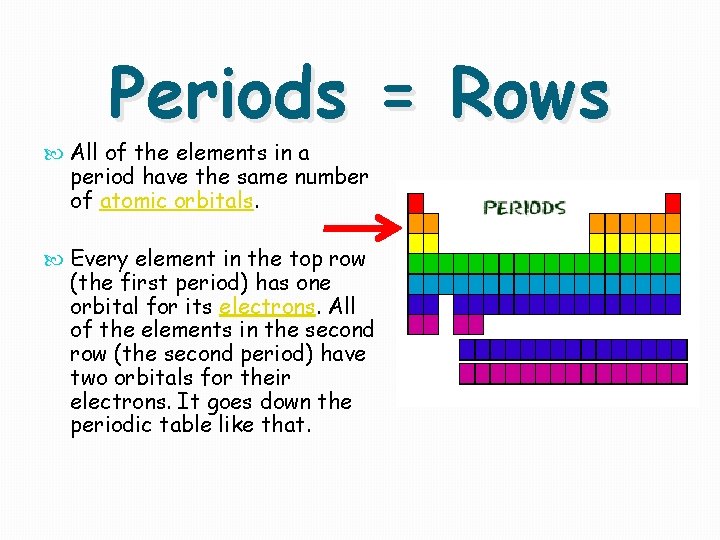 Periods = Rows

All of the elements in a period have the same number of atomic orbitals.

Every element in the top row (the first period) has one orbital for its electrons. All of the elements in the second row (the second period) have two orbitals for their electrons. It goes down the periodic table like that.

PERIODS